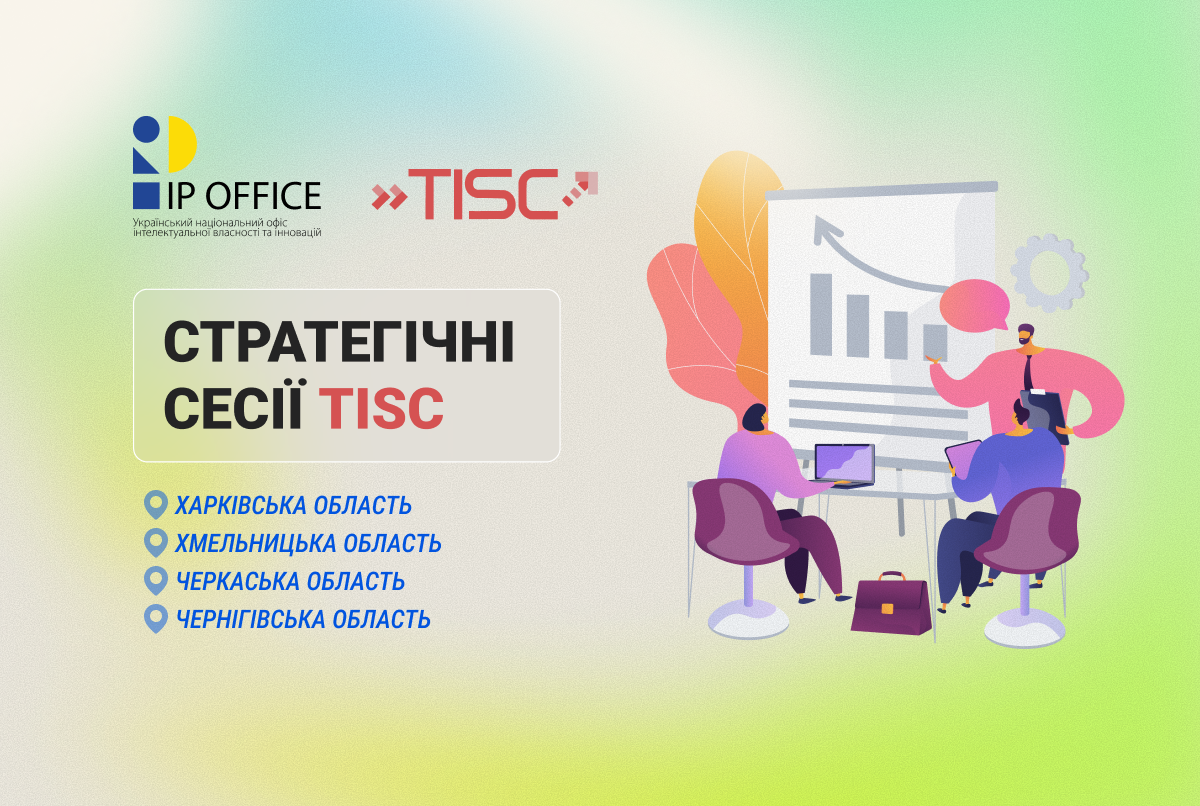 IP OFFICE
Український національний офіс інтелектуальної власності та інновацій

TISC

СТРАТЕГІЧНІ СЕСІЇ TISC

ХАРКІВСЬКА ОБЛАСТЬ
ХМЕЛЬНИЦЬКА ОБЛАСТЬ
ЧЕРКАСЬКА ОБЛАСТЬ
ЧЕРНІГІВСЬКА ОБЛАСТЬ